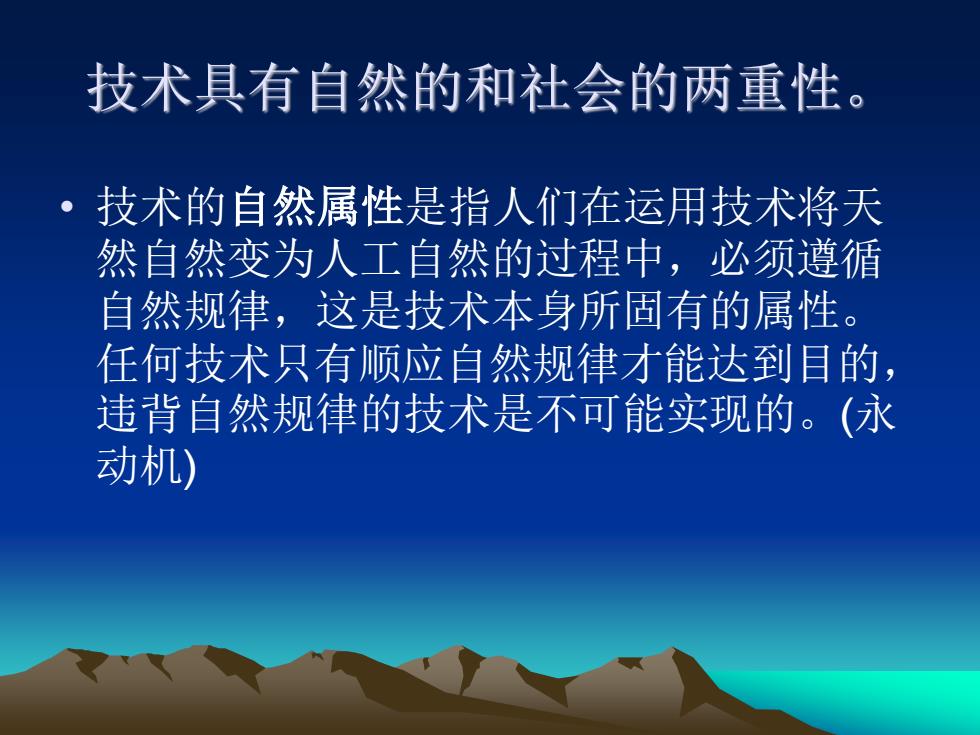 技术具有自然的和社会的两重性。

• 技术的自然属性是指人们在运用技术将天然自然变为人工自然的过程中，必须遵循自然规律，这是技术本身所固有的属性。任何技术只有顺应自然规律才能达到目的，违背自然规律的技术是不可能实现的。(永动机)